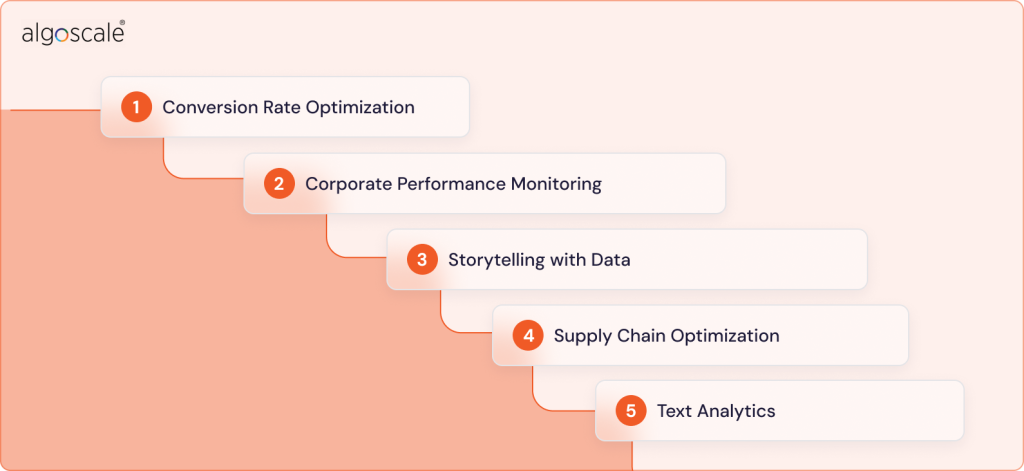 algoscale®

1 Conversion Rate Optimization

2 Corporate Performance Monitoring

3 Storytelling with Data

4 Supply Chain Optimization

5 Text Analytics